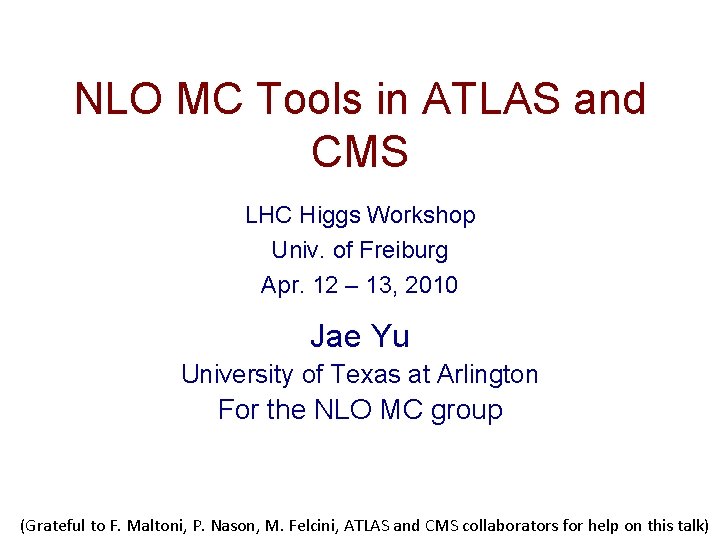 NLO MC Tools in ATLAS and CMS

LHC Higgs Workshop
Univ. of Freiburg
Apr. 12 – 13, 2010

Jae Yu
University of Texas at Arlington
For the NLO MC group

(Grateful to F. Maltoni, P. Nason, M. Felcini, ATLAS and CMS collaborators for help on this talk)